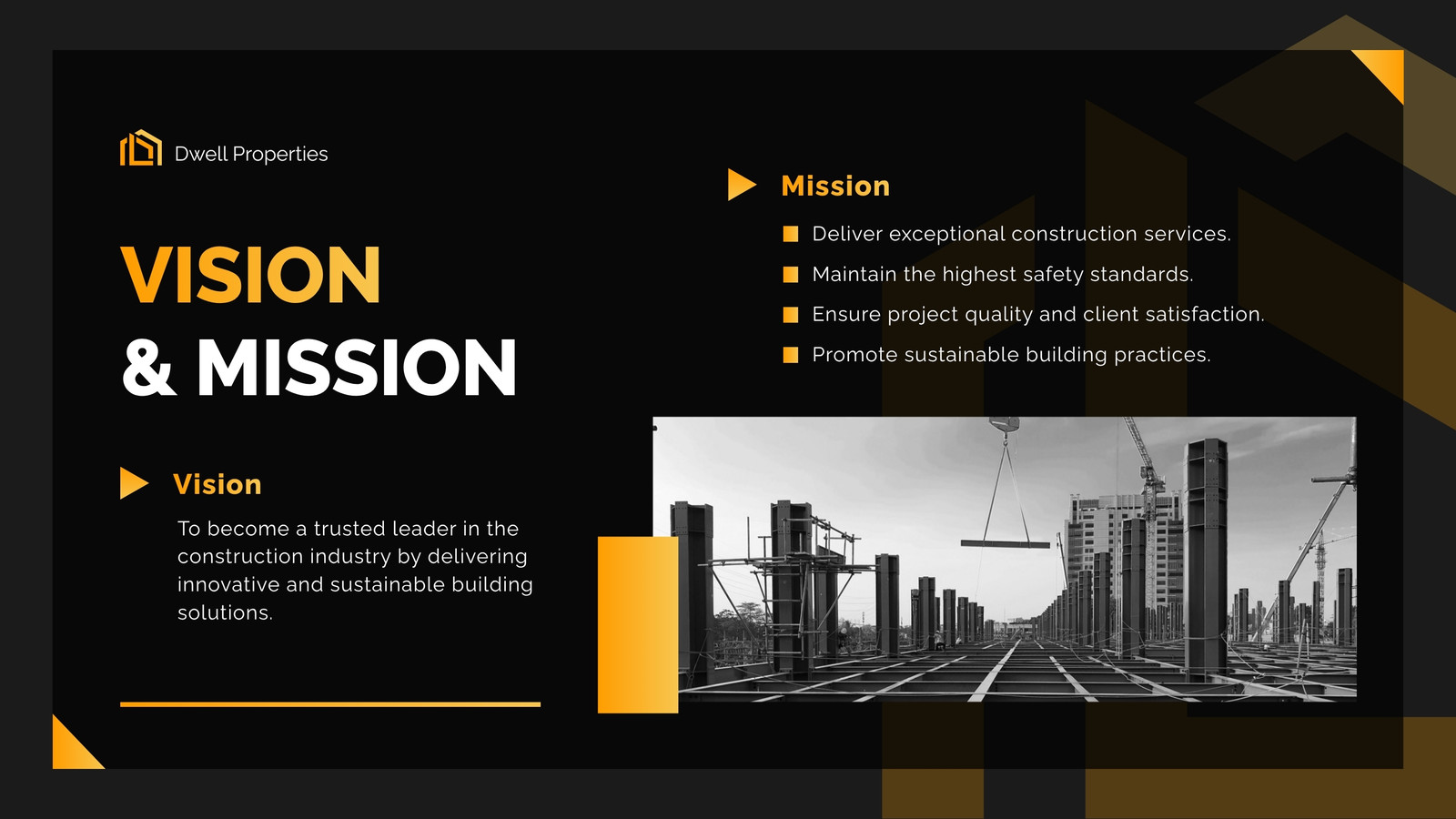 Dwell Properties

VISION
& MISSION

Vision

To become a trusted leader in the construction industry by delivering innovative and sustainable building solutions.

Mission

Deliver exceptional construction services.
Maintain the highest safety standards.
Ensure project quality and client satisfaction.
Promote sustainable building practices.